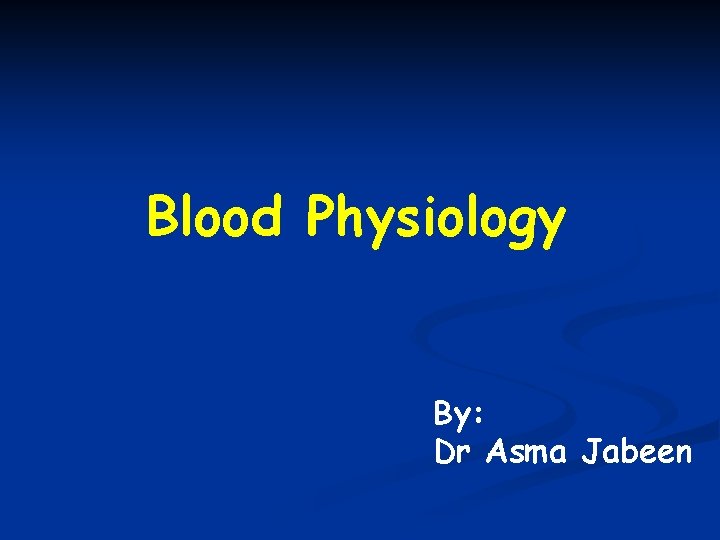 Blood Physiology

By:
Dr Asma Jabeen